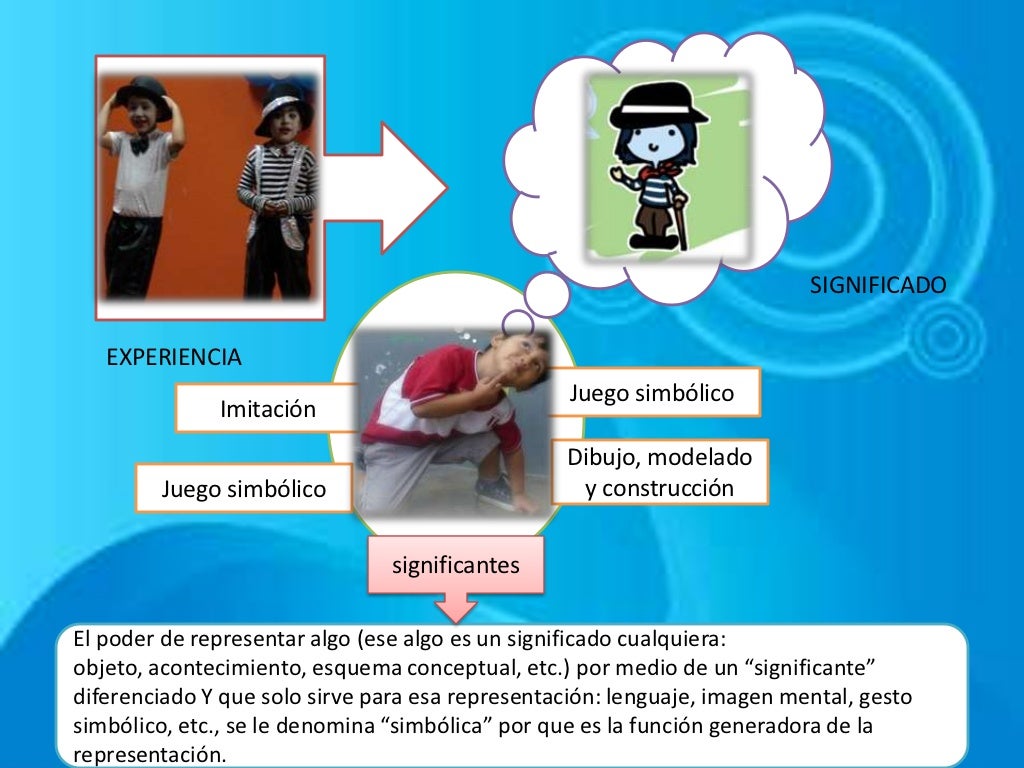 SIGNIFICADO

EXPERIENCIA

Imitación

Juego simbólico

Juego simbólico

Dibujo, modelado y construcción

significantes

El poder de representar algo (ese algo es un significado cualquiera: objeto, acontecimiento, esquema conceptual, etc.) por medio de un “significante” diferenciado Y que solo sirve para esa representación: lenguaje, imagen mental, gesto simbólico, etc., se le denomina “simbólica” por que es la función generadora de la representación.